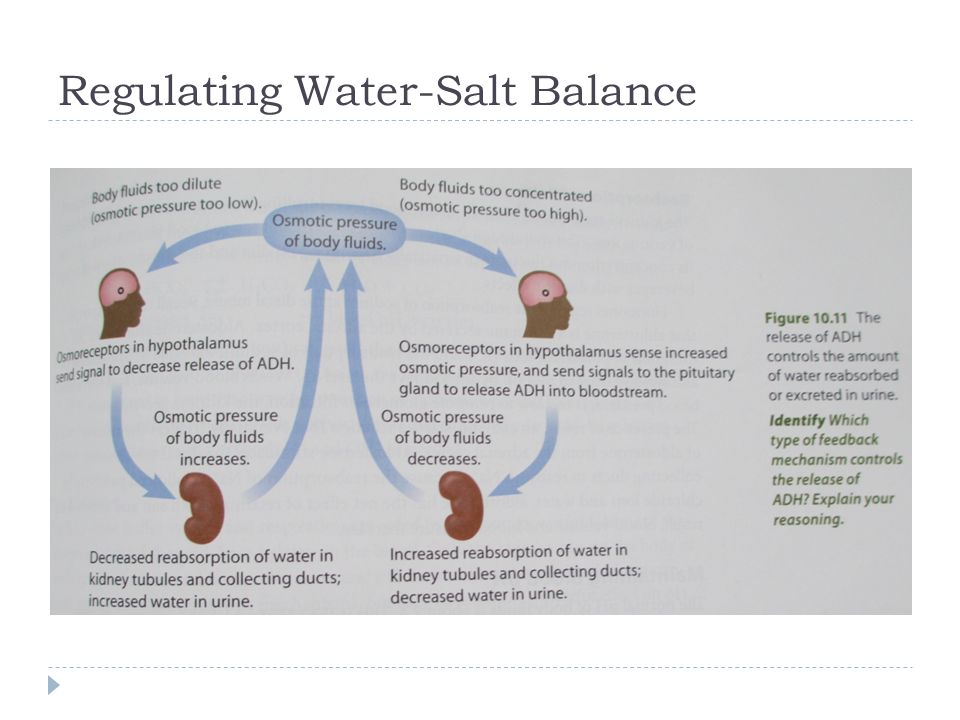 Regulating Water-Salt Balance

Body fluids too dilute (osmotic pressure too low).

Osmotic pressure of body fluids.

Body fluids too concentrated (osmotic pressure too high).

Osmoreceptors in hypothalamus send signal to decrease release of ADH.

Osmoreceptors in hypothalamus sense increased osmotic pressure, and send signals to the pituitary gland to release ADH into bloodstream.

Osmotic pressure of body fluids increases.

Osmotic pressure of body fluids decreases.

Decreased reabsorption of water in kidney tubules and collecting ducts; increased water in urine.

Increased reabsorption of water in kidney tubules and collecting ducts; decreased water in urine.

Figure 10.11 The release of ADH controls the amount of water reabsorbed or excreted in urine.

Identify Which type of feedback mechanism controls the release of ADH? Explain your reasoning.